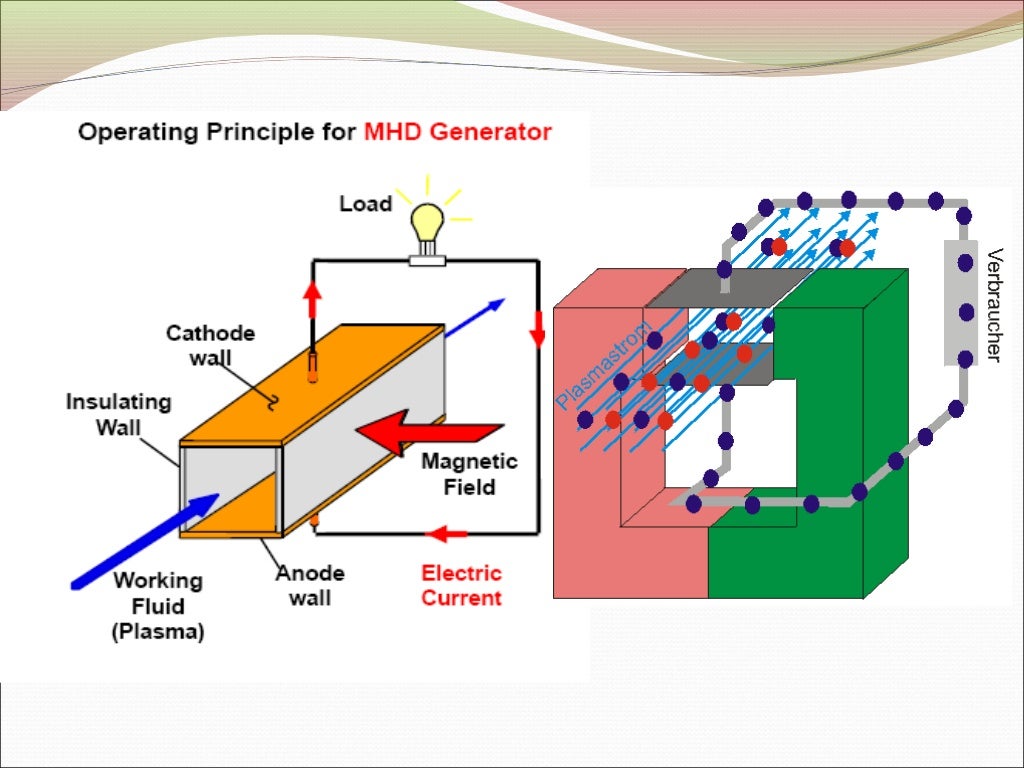 Operating Principle for MHD Generator

Load

Cathode wall

Insulating Wall

Magnetic Field

Working Fluid (Plasma)

Anode wall

Electric Current

Plasmastrom

Verbraucher